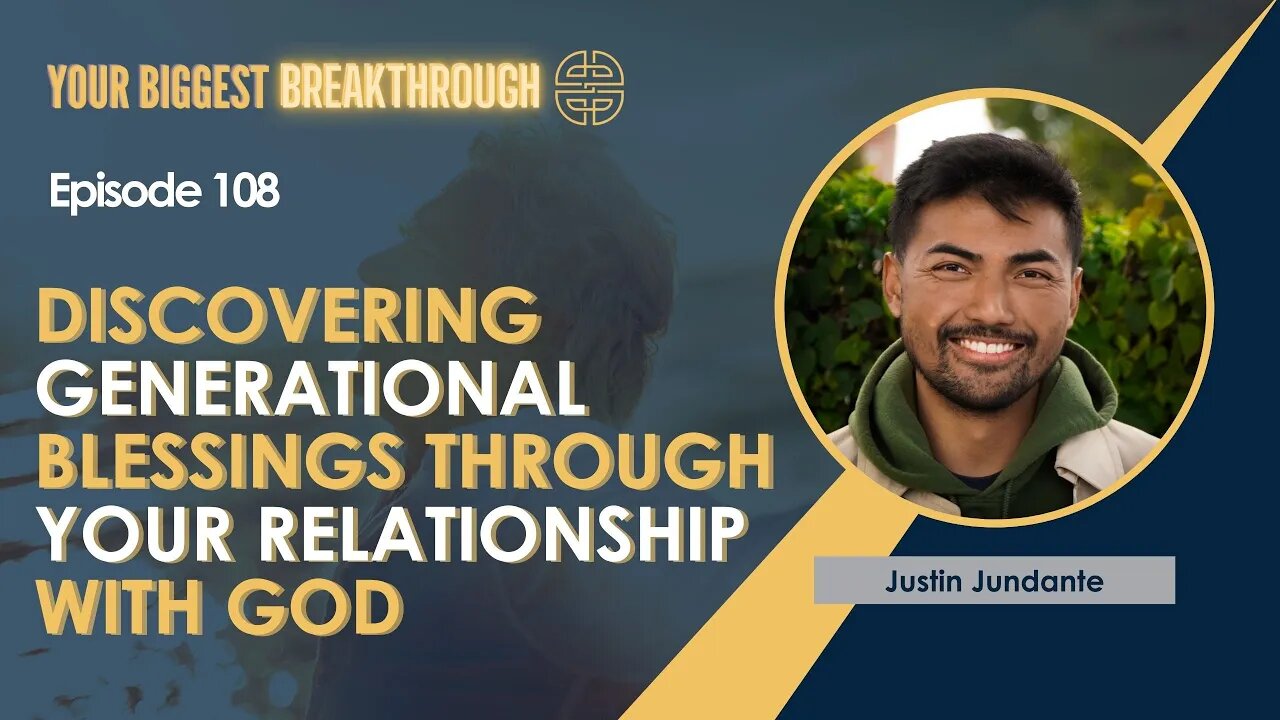 YOUR BIGGEST BREAKTHROUGH

Episode 108

DISCOVERING GENERATIONAL BLESSINGS THROUGH YOUR RELATIONSHIP WITH GOD

Justin Jundante